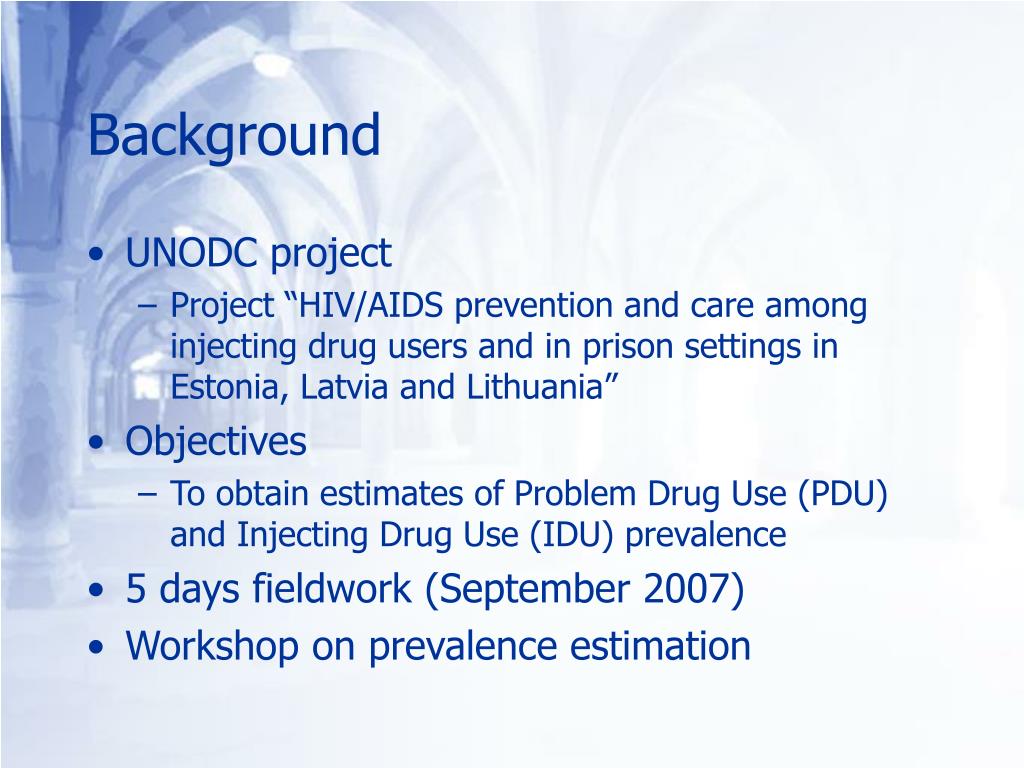 Background

• UNODC project
– Project “HIV/AIDS prevention and care among injecting drug users and in prison settings in Estonia, Latvia and Lithuania”
• Objectives
– To obtain estimates of Problem Drug Use (PDU) and Injecting Drug Use (IDU) prevalence
• 5 days fieldwork (September 2007)
• Workshop on prevalence estimation